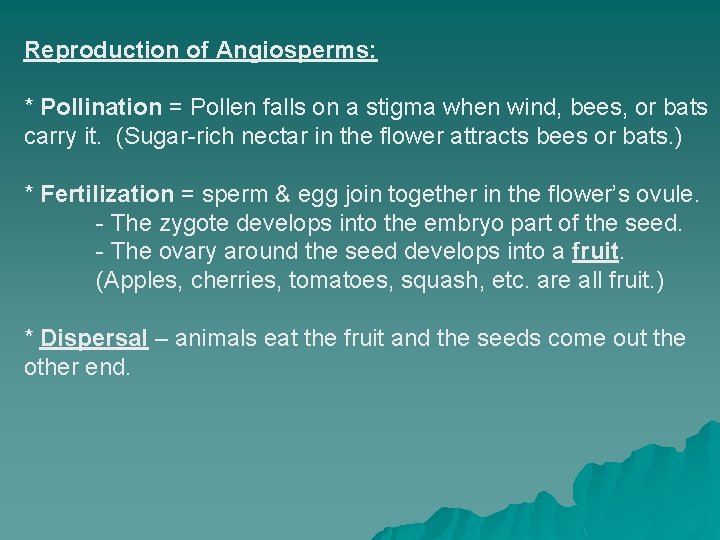 Reproduction of Angiosperms:

* Pollination = Pollen falls on a stigma when wind, bees, or bats carry it. (Sugar-rich nectar in the flower attracts bees or bats.)

* Fertilization = sperm & egg join together in the flower's ovule.
- The zygote develops into the embryo part of the seed.
- The ovary around the seed develops into a fruit.
(Apples, cherries, tomatoes, squash, etc. are all fruit.)

* Dispersal – animals eat the fruit and the seeds come out the other end.